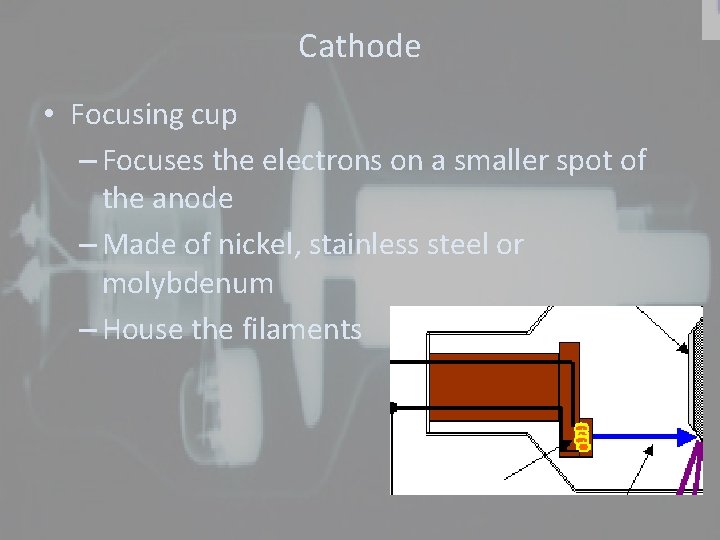 Cathode

• Focusing cup
– Focuses the electrons on a smaller spot of the anode
– Made of nickel, stainless steel or molybdenum
– House the filaments